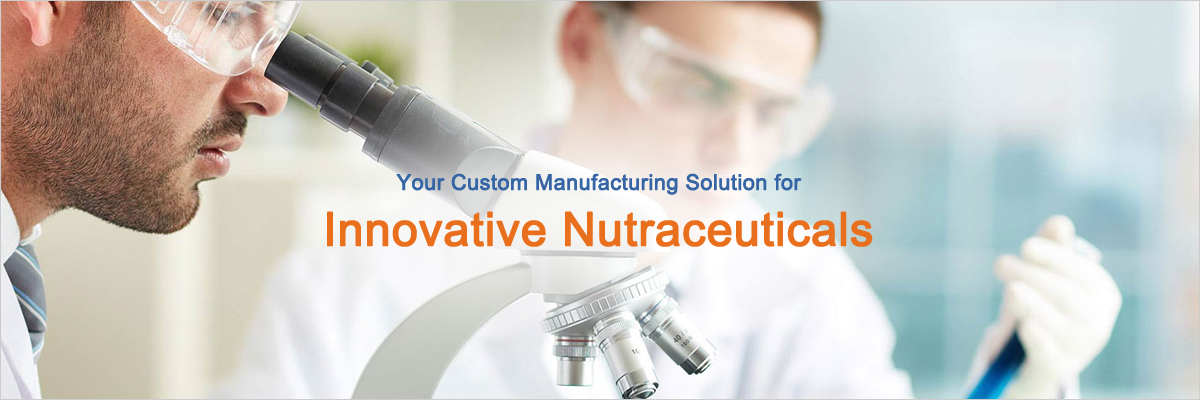 Your Custom Manufacturing Solution for

Innovative Nutraceuticals